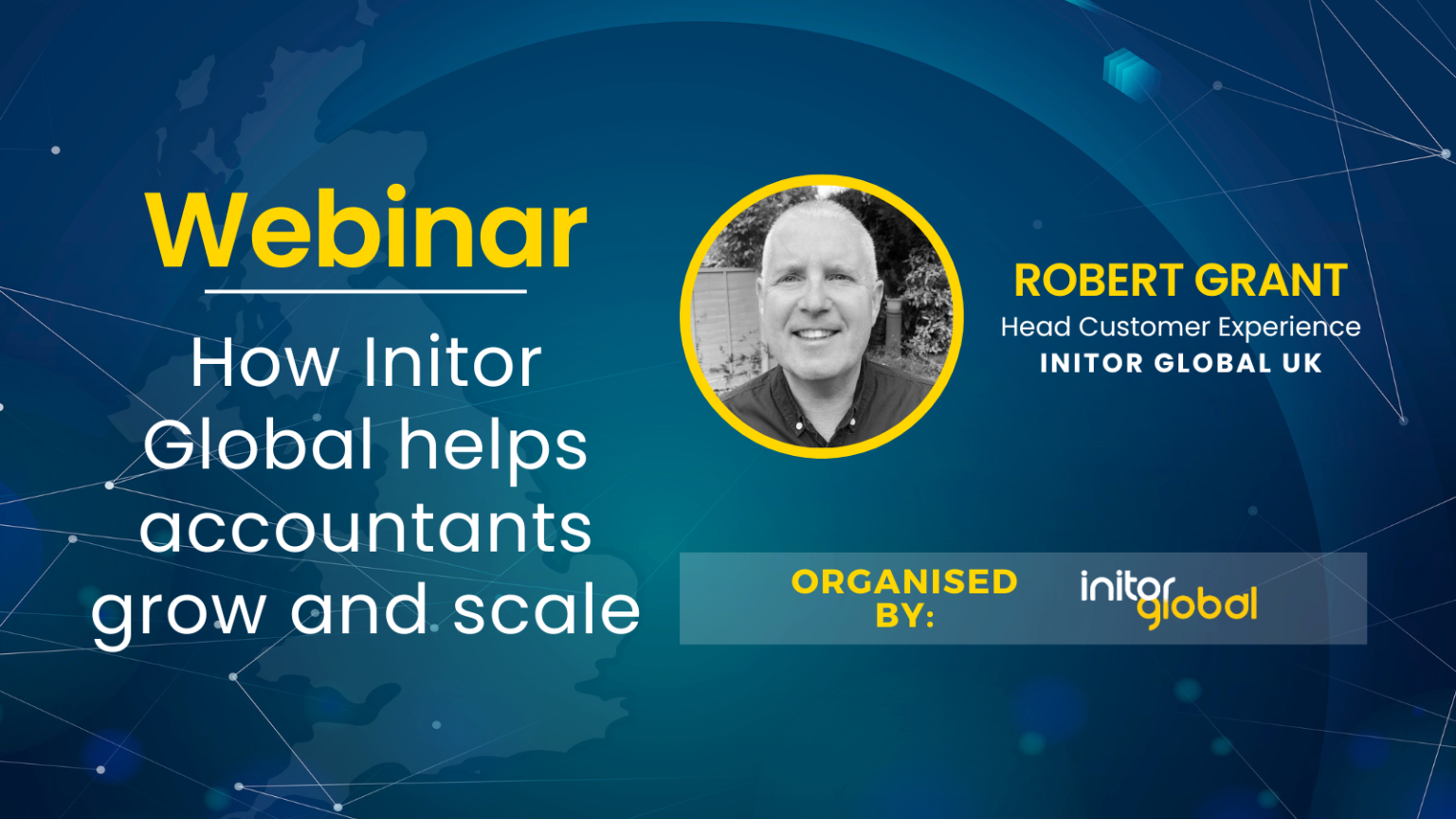 Webinar

How Initor Global helps accountants grow and scale

ROBERT GRANT
Head Customer Experience
INITOR GLOBAL UK

ORGANISED BY:

initor global